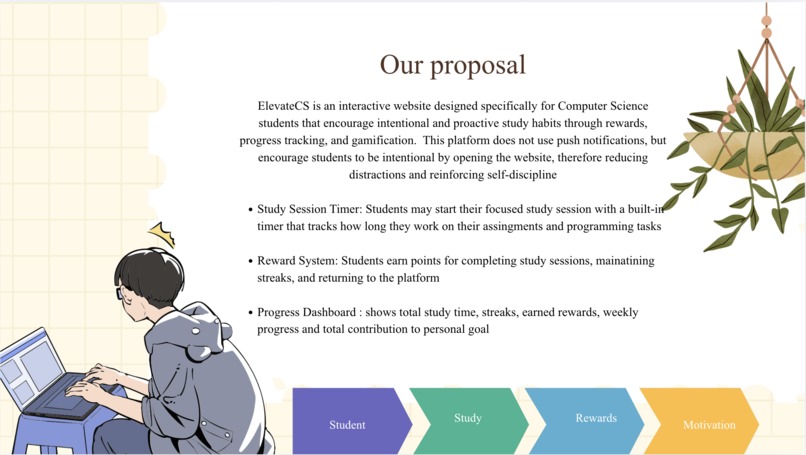 Our proposal

ElevateCS is an interactive website designed specifically for Computer Science students that encourage intentional and proactive study habits through rewards, progress tracking, and gamification.  This platform does not use push notifications, but encourage students to be intentional by opening the website, therefore reducing distractions and reinforcing self-discipline

• Study Session Timer: Students may start their focused study session with a built-in timer that tracks how long they work on their assingments and programming tasks

• Reward System: Students earn points for completing study sessions, mainatining streaks, and returning to the platform

• Progress Dashboard : shows total study time, streaks, earned rewards, weekly progress and total contribution to personal goal

Student

Study

Rewards

Motivation